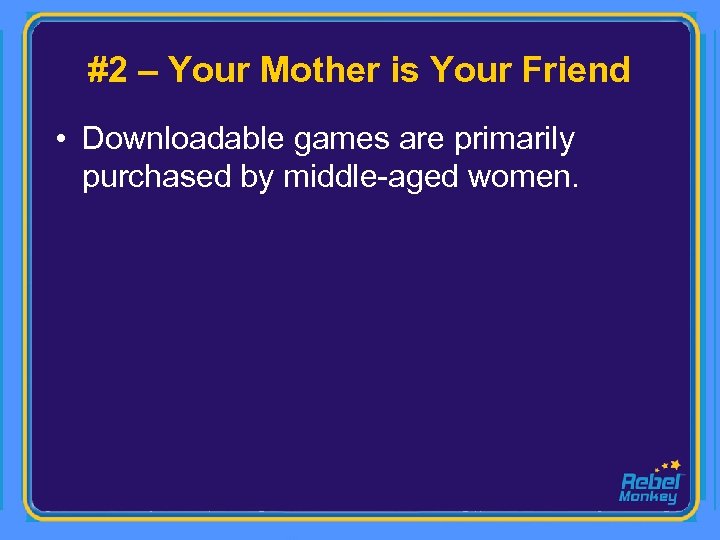 #2 – Your Mother is Your Friend

• Downloadable games are primarily purchased by middle-aged women.

Rebel Monkey